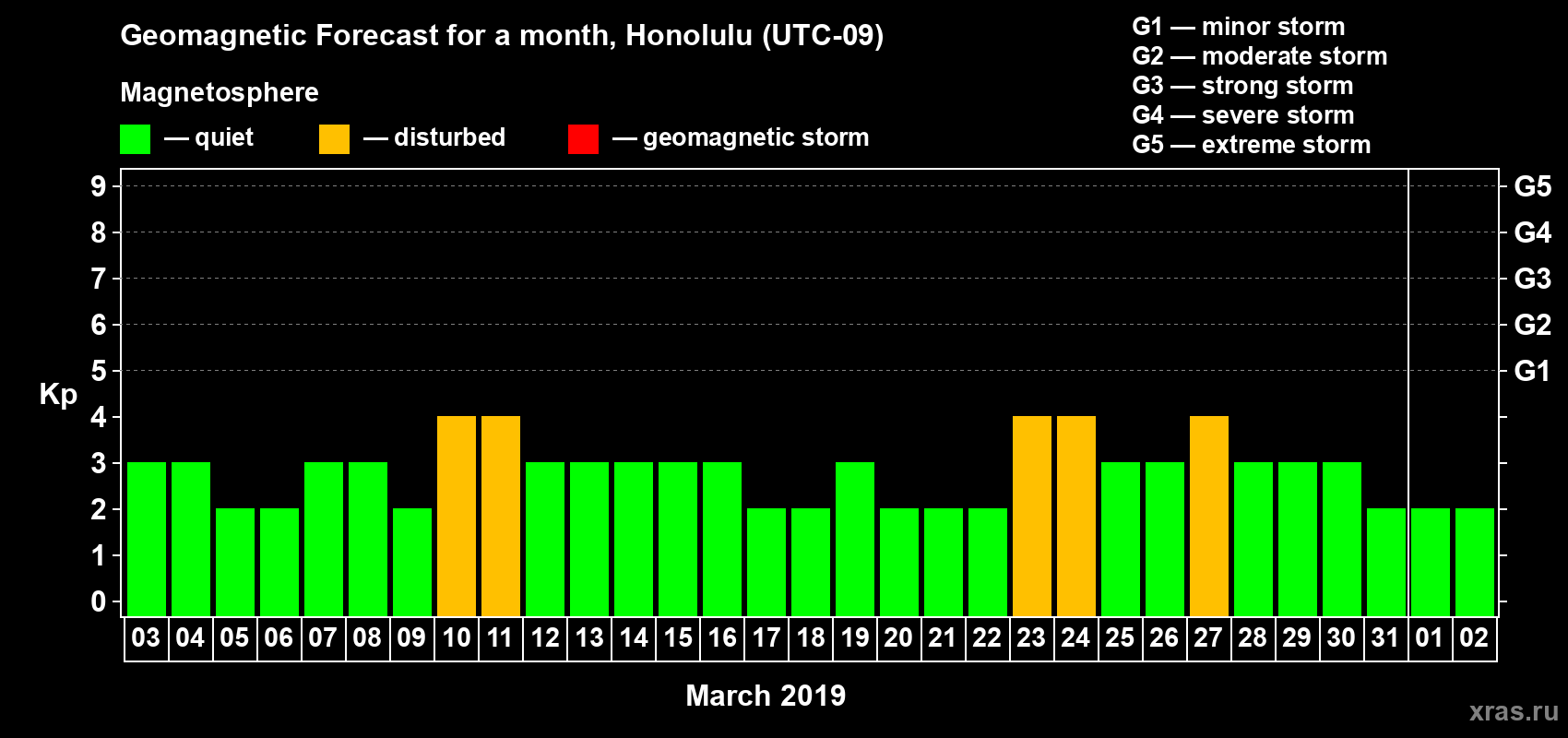 Geomagnetic Forecast for a month, Honolulu (UTC-09)

Magnetosphere

— quiet — disturbed — geomagnetic storm

G1 — minor storm
G2 — moderate storm
G3 — strong storm
G4 — severe storm
G5 — extreme storm

Kp

9
8
7
6
5
4
3
2
1
0

G5
G4
G3
G2
G1

03 04 05 06 07 08 09 10 11 12 13 14 15 16 17 18 19 20 21 22 23 24 25 26 27 28 29 30 31 01 02

March 2019

xras.ru